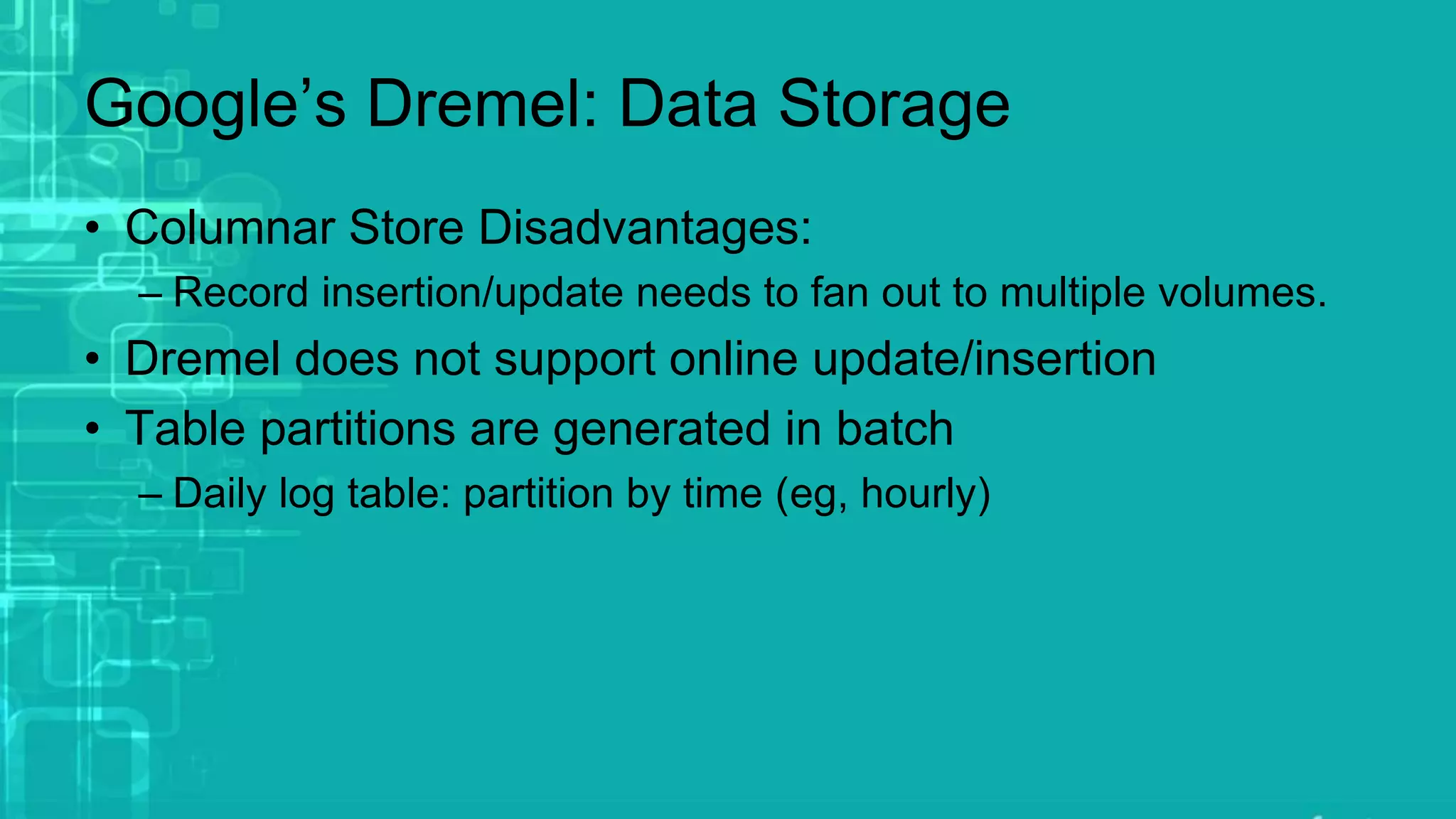 Google’s Dremel: Data Storage

• Columnar Store Disadvantages:
– Record insertion/update needs to fan out to multiple volumes.
• Dremel does not support online update/insertion
• Table partitions are generated in batch
– Daily log table: partition by time (eg, hourly)